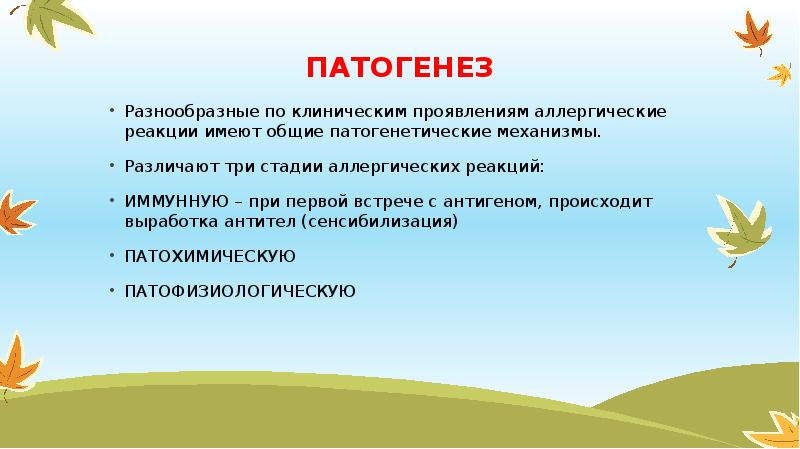 ПАТОГЕНЕЗ

• Разнообразные по клиническим проявлениям аллергические реакции имеют общие патогенетические механизмы.

• Различают три стадии аллергических реакций:

• ИММУННУЮ – при первой встрече с антигеном, происходит выработка антител (сенсибилизация)

• ПАТОХИМИЧЕСКУЮ

• ПАТОФИЗИОЛОГИЧЕСКУЮ